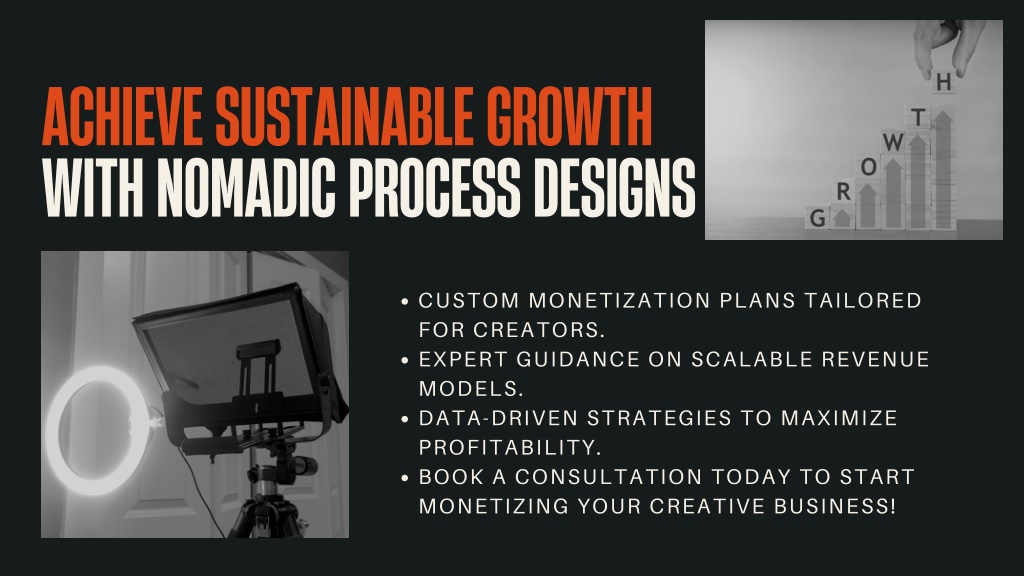 ACHIEVE SUSTAINABLE GROWTH
WITH NOMADIC PROCESS DESIGNS

G R O W T H

• CUSTOM MONETIZATION PLANS TAILORED FOR CREATORS.
• EXPERT GUIDANCE ON SCALABLE REVENUE MODELS.
• DATA-DRIVEN STRATEGIES TO MAXIMIZE PROFITABILITY.
• BOOK A CONSULTATION TODAY TO START MONETIZING YOUR CREATIVE BUSINESS!